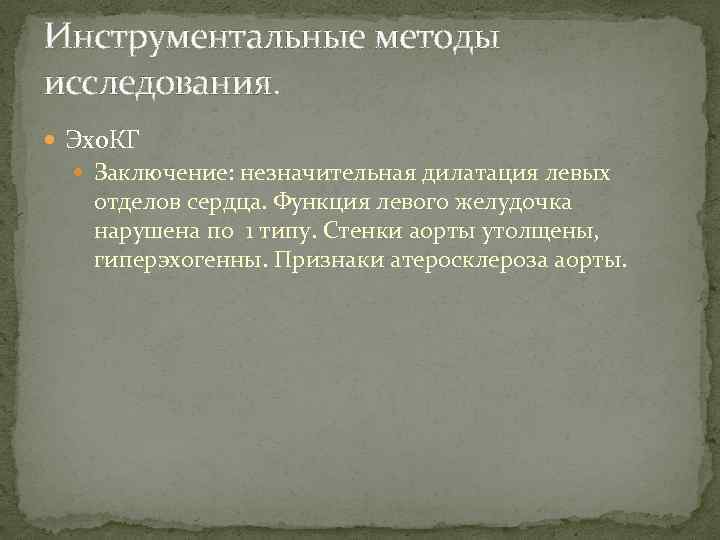 Инструментальные методы исследования.

ЭхоКГ

Заключение: незначительная дилатация левых отделов сердца. Функция левого желудочка нарушена по 1 типу. Стенки аорты утолщены, гиперэхогенны. Признаки атеросклероза аорты.